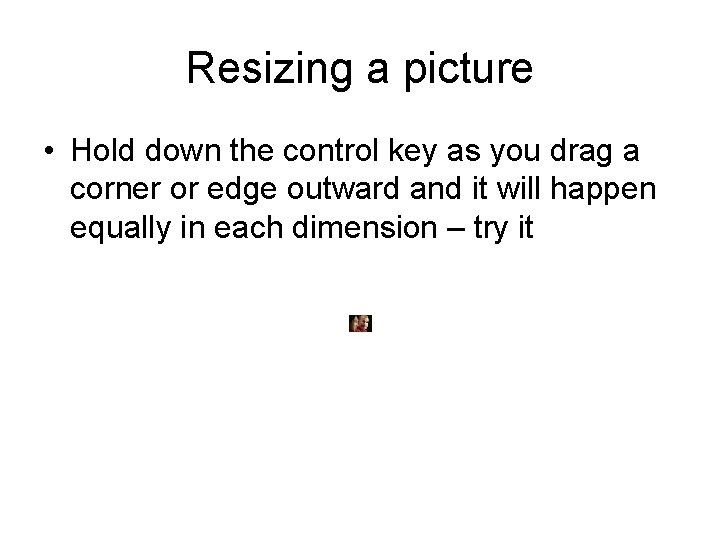 Resizing a picture

• Hold down the control key as you drag a corner or edge outward and it will happen equally in each dimension – try it